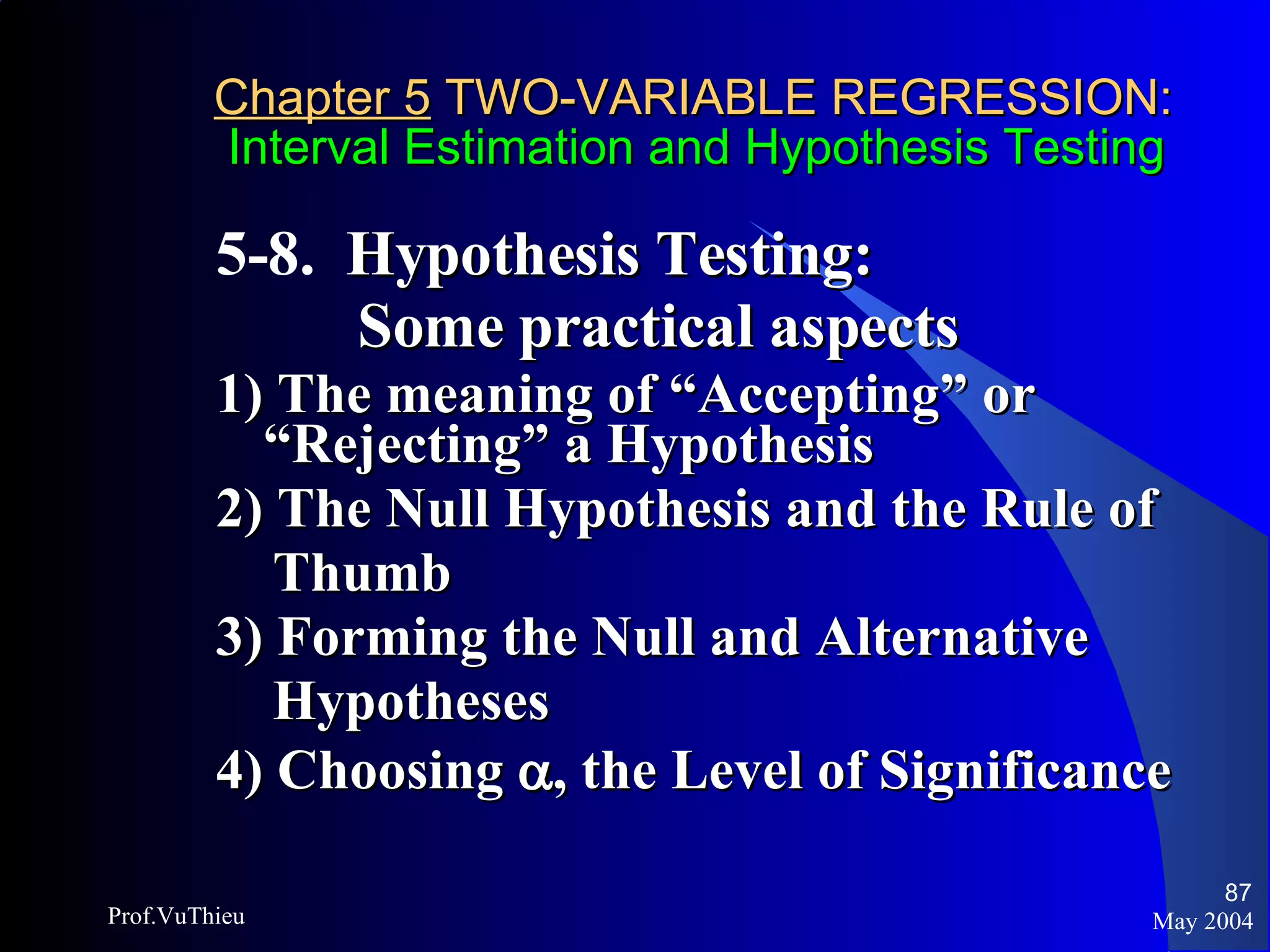 Chapter 5 TWO-VARIABLE REGRESSION:
Interval Estimation and Hypothesis Testing

5-8. Hypothesis Testing:
Some practical aspects

1) The meaning of “Accepting” or “Rejecting” a Hypothesis

2) The Null Hypothesis and the Rule of Thumb

3) Forming the Null and Alternative Hypotheses

4) Choosing $\alpha$, the Level of Significance

Prof.VuThieu

87
May 2004